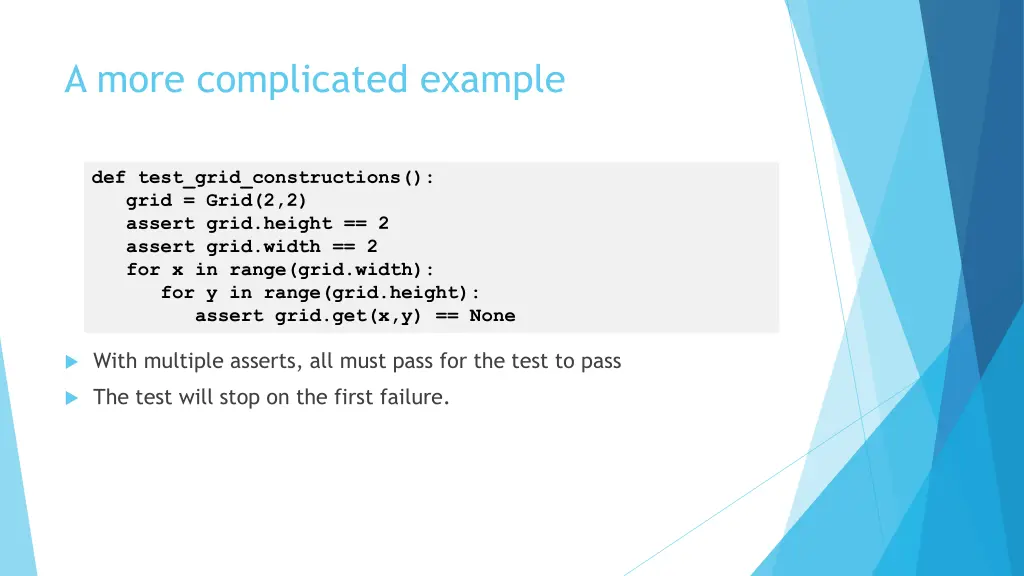 A more complicated example

def test_grid_constructions():
    grid = Grid(2,2)
    assert grid.height == 2
    assert grid.width == 2
    for x in range(grid.width):
        for y in range(grid.height):
            assert grid.get(x,y) == None

With multiple asserts, all must pass for the test to pass

The test will stop on the first failure.